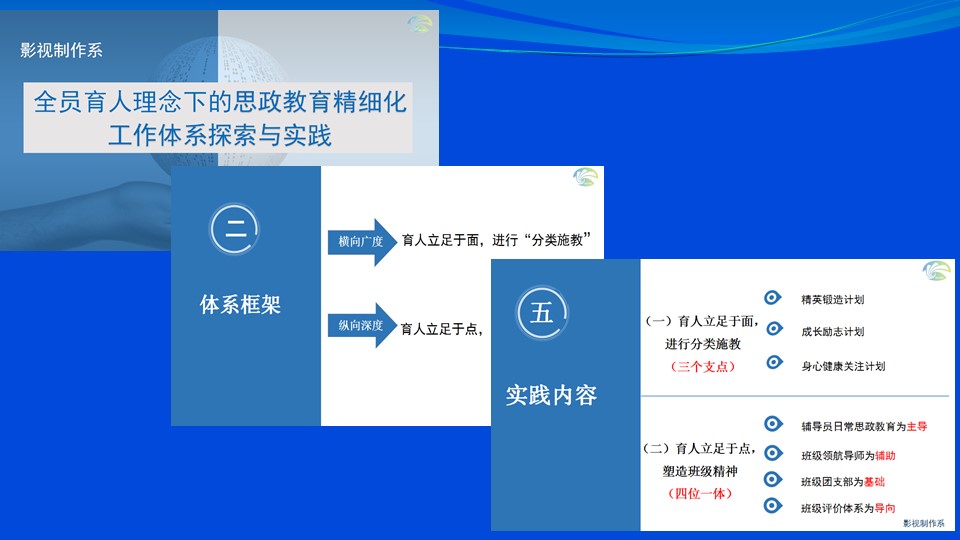 影视制作系

全员育人理念下的思政教育精细化工作体系探索与实践

二

体系框架

横向广度 育人立足于面，进行“分类施教”

纵向深度 育人立足于点，

五

实践内容

（一）育人立足于面，进行分类施教
（三个支点）

精英锻造计划

成长励志计划

身心健康关注计划

（二）育人立足于点，塑造班级精神
（四位一体）

辅导员日常思政教育为主导

班级领航导师为辅助

班级团支部为基础

班级评价体系为导向

影视制作系